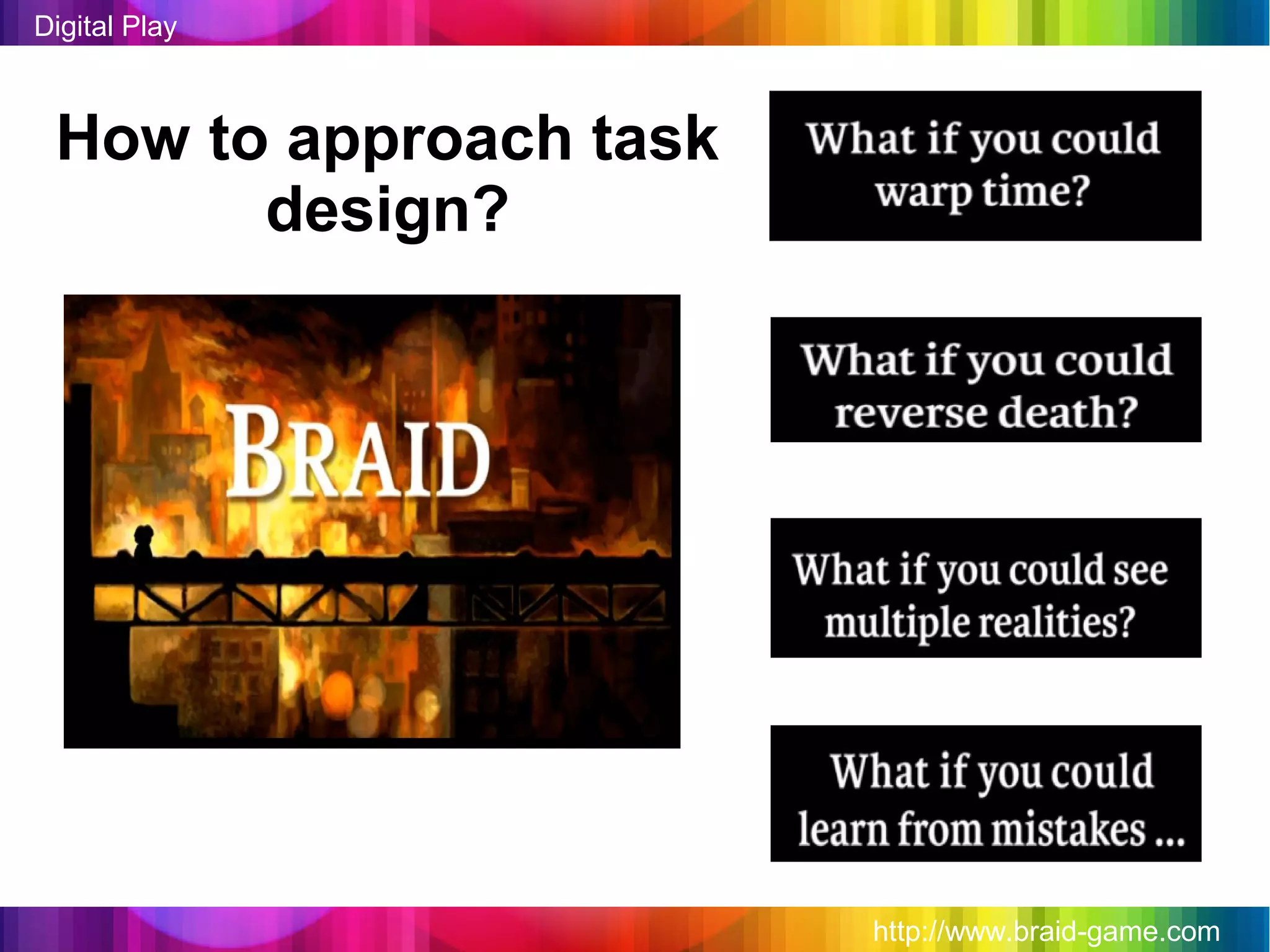 Digital Play

How to approach task design?

BRAID

What if you could warp time?

What if you could reverse death?

What if you could see multiple realities?

What if you could learn from mistakes ...

http://www.braid-game.com